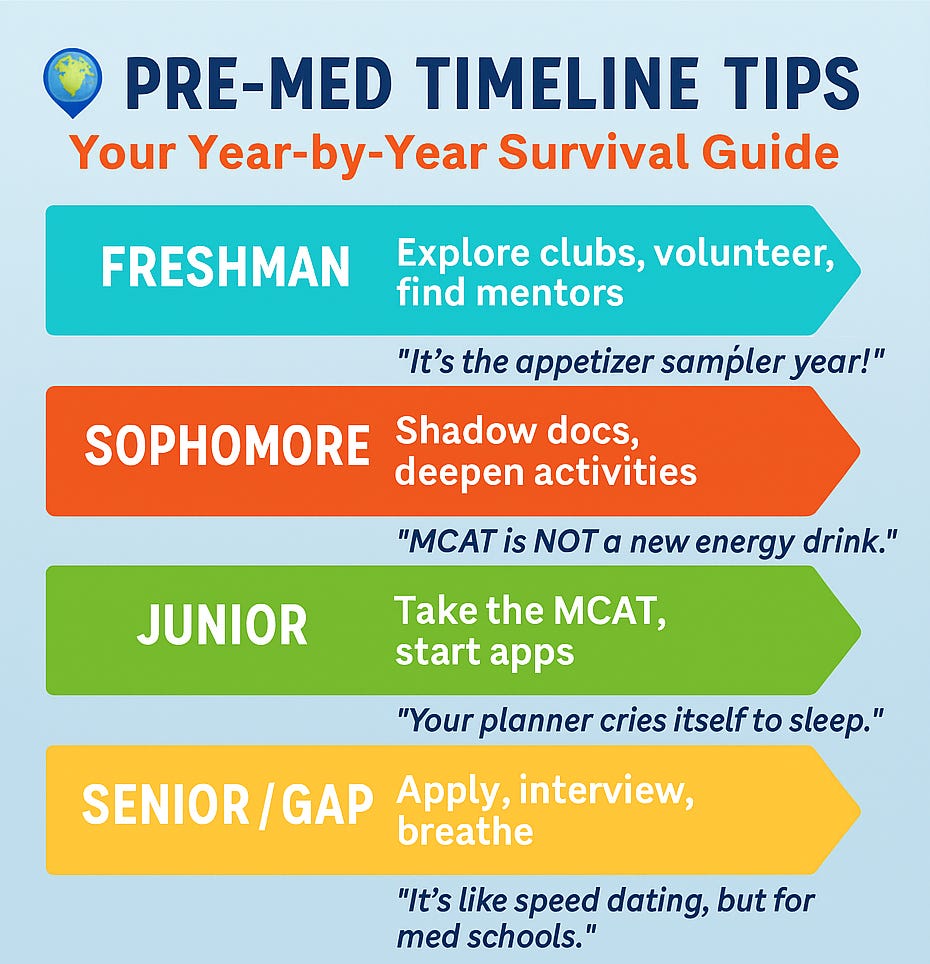 PRE-MED TIMELINE TIPS
Your Year-by-Year Survival Guide

FRESHMAN Explore clubs, volunteer, find mentors

"It's the appetizer sampler year!"

SOPHOMORE Shadow docs, deepen activities

"MCAT is NOT a new energy drink."

JUNIOR Take the MCAT, start apps

"Your planner cries itself to sleep."

SENIOR / GAP Apply, interview, breathe

"It's like speed dating, but for med schools."